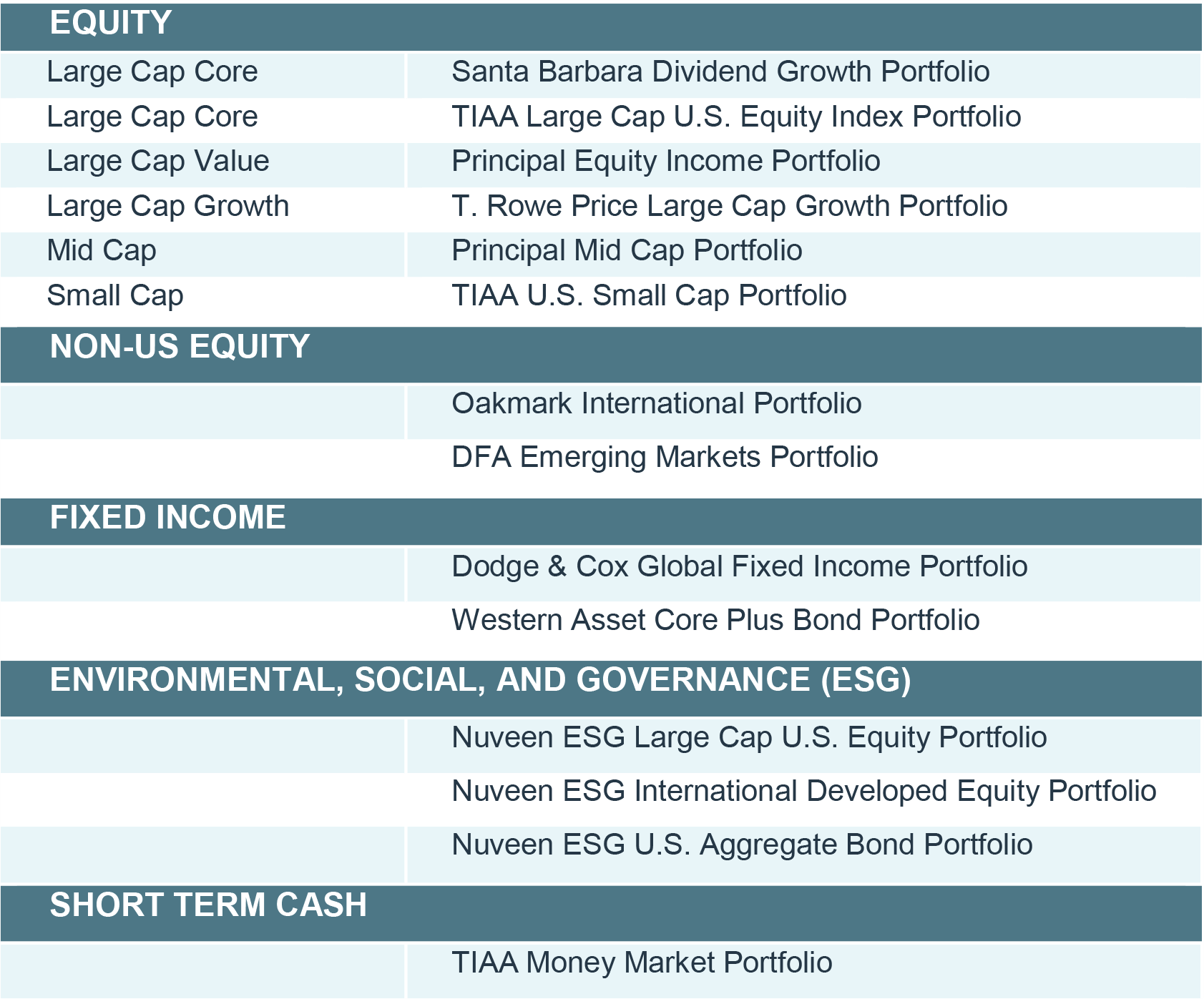 | EQUITY | |
|---|---|
| Large Cap Core | Santa Barbara Dividend Growth Portfolio |
| Large Cap Core | TIAA Large Cap U.S. Equity Index Portfolio |
| Large Cap Value | Principal Equity Income Portfolio |
| Large Cap Growth | T. Rowe Price Large Cap Growth Portfolio |
| Mid Cap | Principal Mid Cap Portfolio |
| Small Cap | TIAA U.S. Small Cap Portfolio |
| NON-US EQUITY | |
| | Oakmark International Portfolio |
| | DFA Emerging Markets Portfolio |
| FIXED INCOME | |
| | Dodge & Cox Global Fixed Income Portfolio |
| | Western Asset Core Plus Bond Portfolio |
| ENVIRONMENTAL, SOCIAL, AND GOVERNANCE (ESG) | |
| | Nuveen ESG Large Cap U.S. Equity Portfolio |
| | Nuveen ESG International Developed Equity Portfolio |
| | Nuveen ESG U.S. Aggregate Bond Portfolio |
| SHORT TERM CASH | |
| | TIAA Money Market Portfolio |